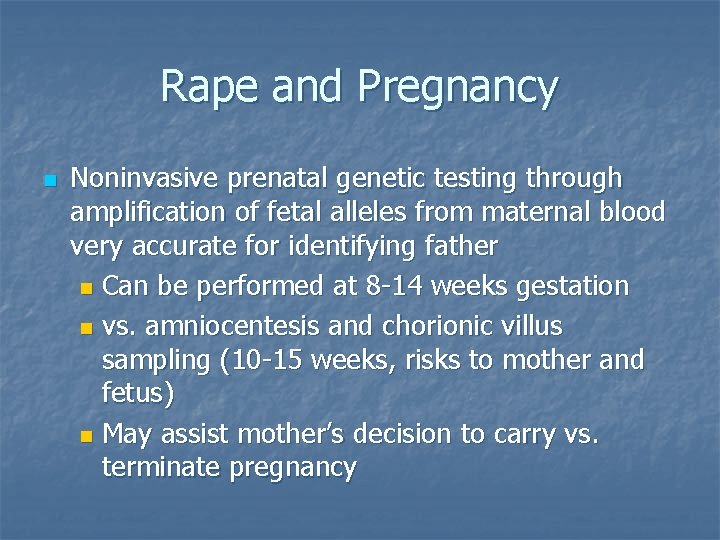 Rape and Pregnancy

Noninvasive prenatal genetic testing through amplification of fetal alleles from maternal blood very accurate for identifying father

Can be performed at 8-14 weeks gestation

vs. amniocentesis and chorionic villus sampling (10-15 weeks, risks to mother and fetus)

May assist mother's decision to carry vs. terminate pregnancy